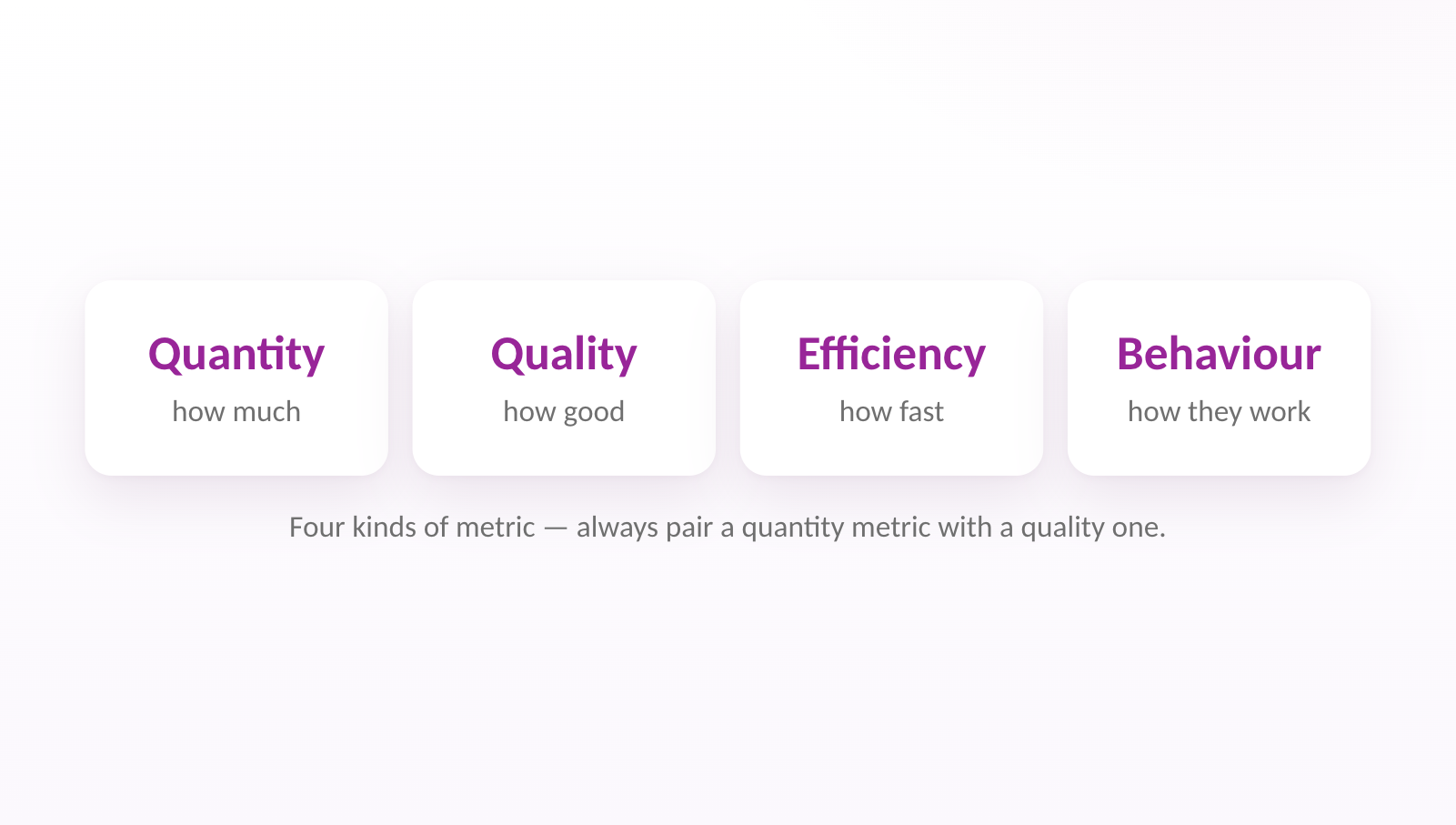 Quantity
how much

Quality
how good

Efficiency
how fast

Behaviour
how they work

Four kinds of metric — always pair a quantity metric with a quality one.